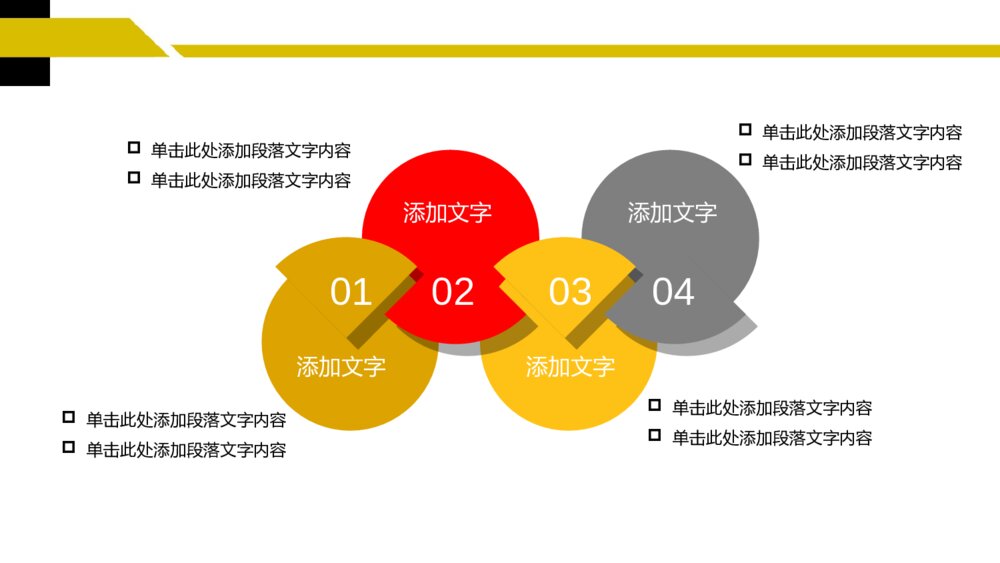 单击此处添加段落文字内容
单击此处添加段落文字内容

单击此处添加段落文字内容
单击此处添加段落文字内容

添加文字

添加文字

01

02

03

04

添加文字

添加文字

单击此处添加段落文字内容
单击此处添加段落文字内容

单击此处添加段落文字内容
单击此处添加段落文字内容